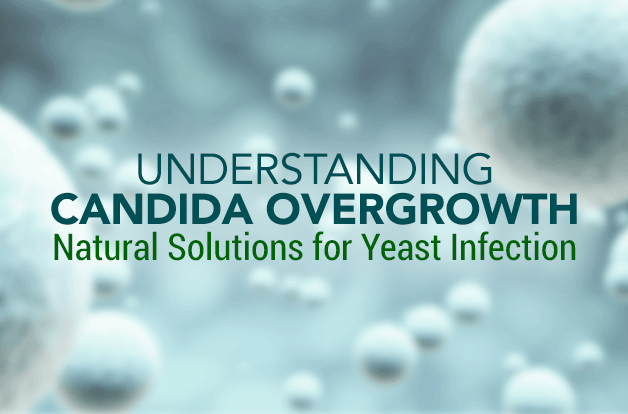 UNDERSTANDING
CANDIDA OVERGROWTH
Natural Solutions for Yeast Infection